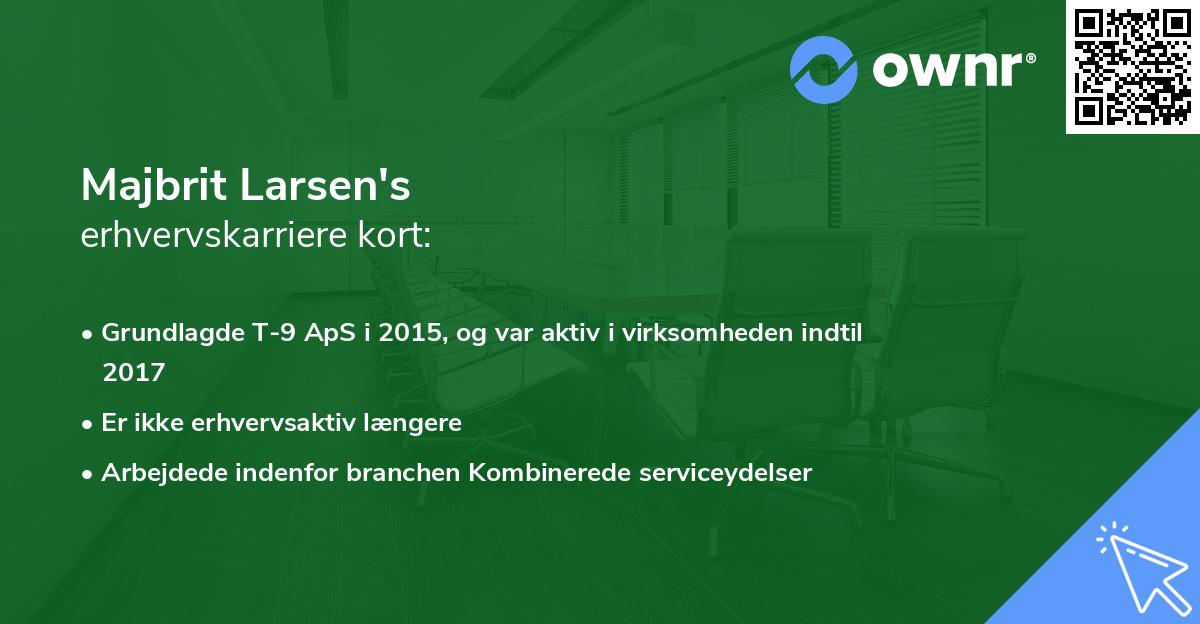 ownr®

Majbrit Larsen's
erhvervskarriere kort:

• Grundlagde T-9 ApS i 2015, og var aktiv i virksomheden indtil 2017
• Er ikke erhvervsaktiv længere
• Arbejdede indenfor branchen Kombinerede serviceydelser